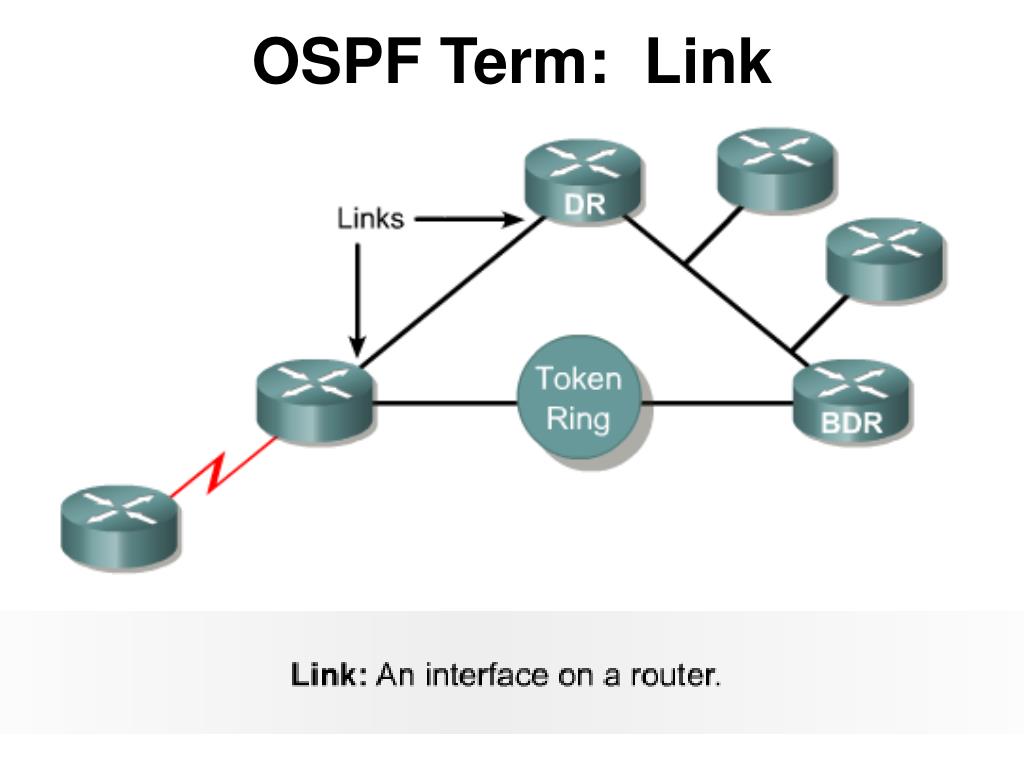 OSPF Term: Link

Links

DR

Token Ring

BDR

Link: An interface on a router.